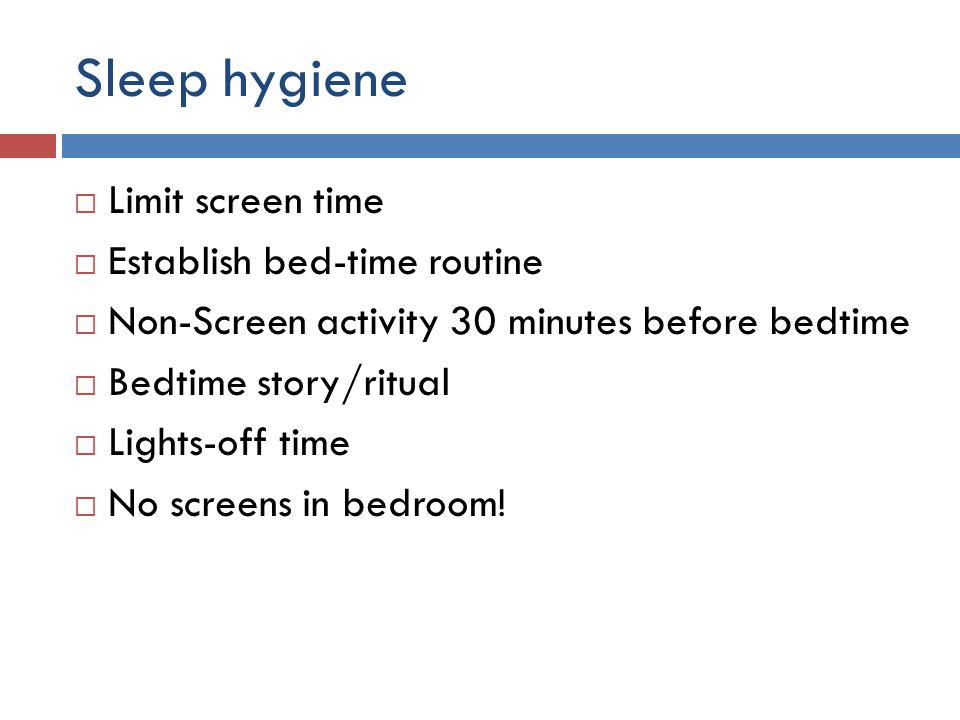 Sleep hygiene

□ Limit screen time
□ Establish bed-time routine
□ Non-Screen activity 30 minutes before bedtime
□ Bedtime story/ritual
□ Lights-off time
□ No screens in bedroom!